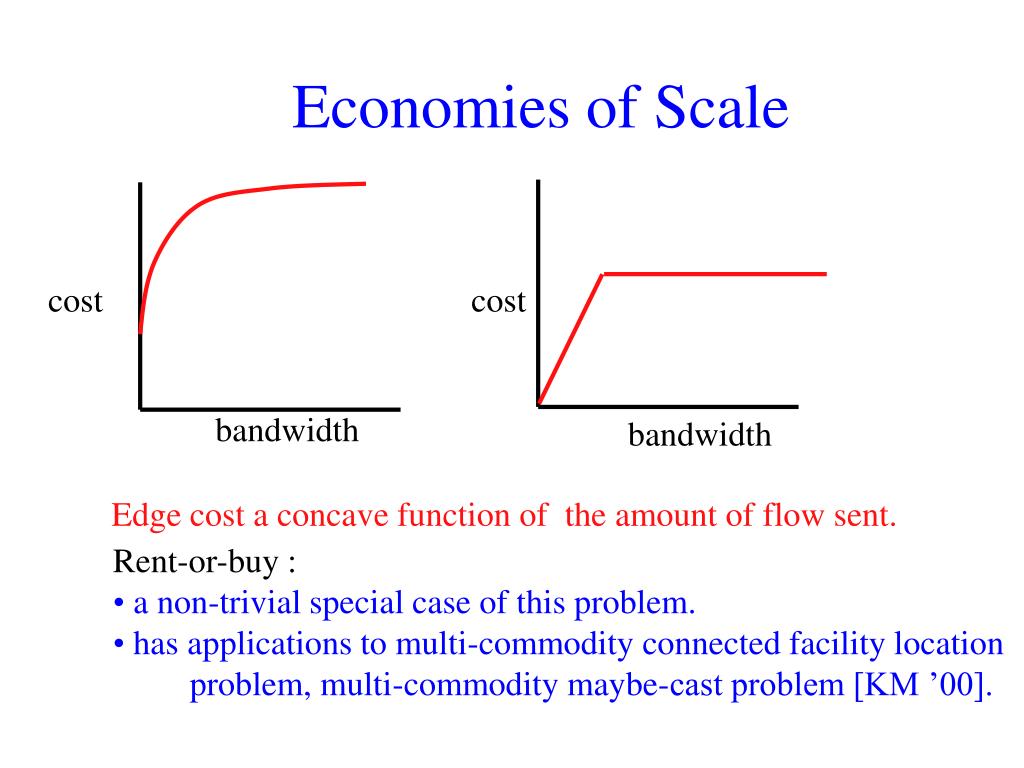 Economies of Scale

cost

bandwidth

cost

bandwidth

Edge cost a concave function of  the amount of flow sent.

Rent-or-buy :
• a non-trivial special case of this problem.
• has applications to multi-commodity connected facility location problem, multi-commodity maybe-cast problem [KM ’00].